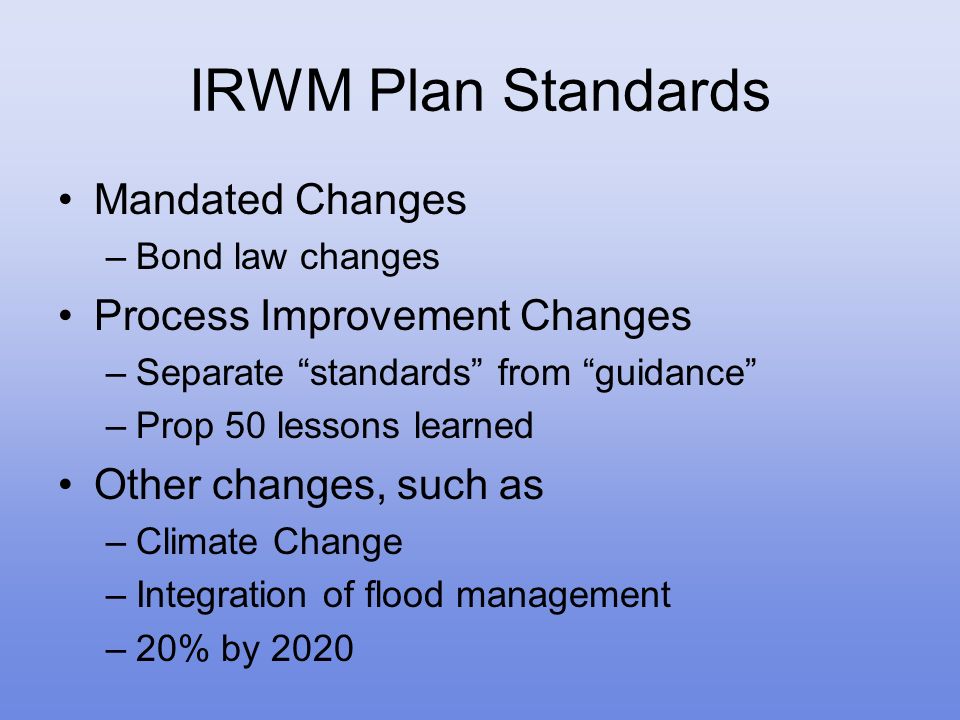 IRWM Plan Standards

• Mandated Changes
– Bond law changes
• Process Improvement Changes
– Separate “standards” from “guidance”
– Prop 50 lessons learned
• Other changes, such as
– Climate Change
– Integration of flood management
– 20% by 2020